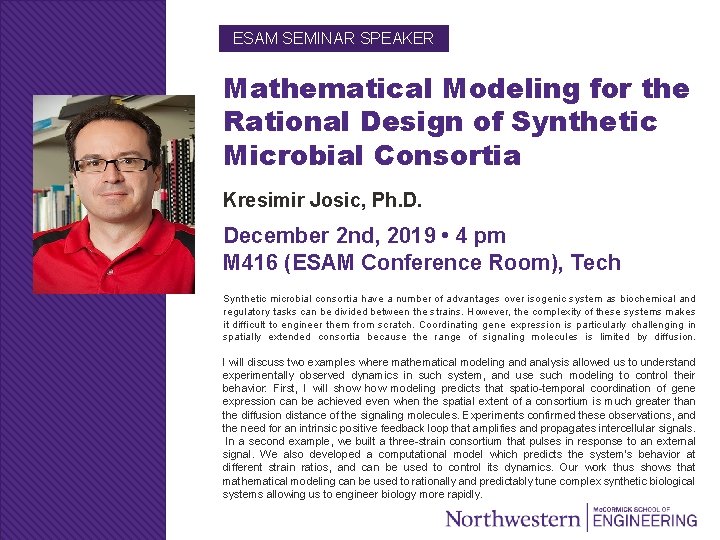 ESAM SEMINAR SPEAKER

Mathematical Modeling for the Rational Design of Synthetic Microbial Consortia

Kresimir Josic, Ph.D.

December 2nd, 2019 • 4 pm
M416 (ESAM Conference Room), Tech

Synthetic microbial consortia have a number of advantages over isogenic system as biochemical and regulatory tasks can be divided between the strains. However, the complexity of these systems makes it difficult to engineer them from scratch. Coordinating gene expression is particularly challenging in spatially extended consortia because the range of signaling molecules is limited by diffusion.

I will discuss two examples where mathematical modeling and analysis allowed us to understand experimentally observed dynamics in such system, and use such modeling to control their behavior. First, I will show how modeling predicts that spatio-temporal coordination of gene expression can be achieved even when the spatial extent of a consortium is much greater than the diffusion distance of the signaling molecules. Experiments confirmed these observations, and the need for an intrinsic positive feedback loop that amplifies and propagates intercellular signals. In a second example, we built a three-strain consortium that pulses in response to an external signal. We also developed a computational model which predicts the system's behavior at different strain ratios, and can be used to control its dynamics. Our work thus shows that mathematical modeling can be used to rationally and predictably tune complex synthetic biological systems allowing us to engineer biology more rapidly.

Northwestern | McCORMICK SCHOOL OF ENGINEERING